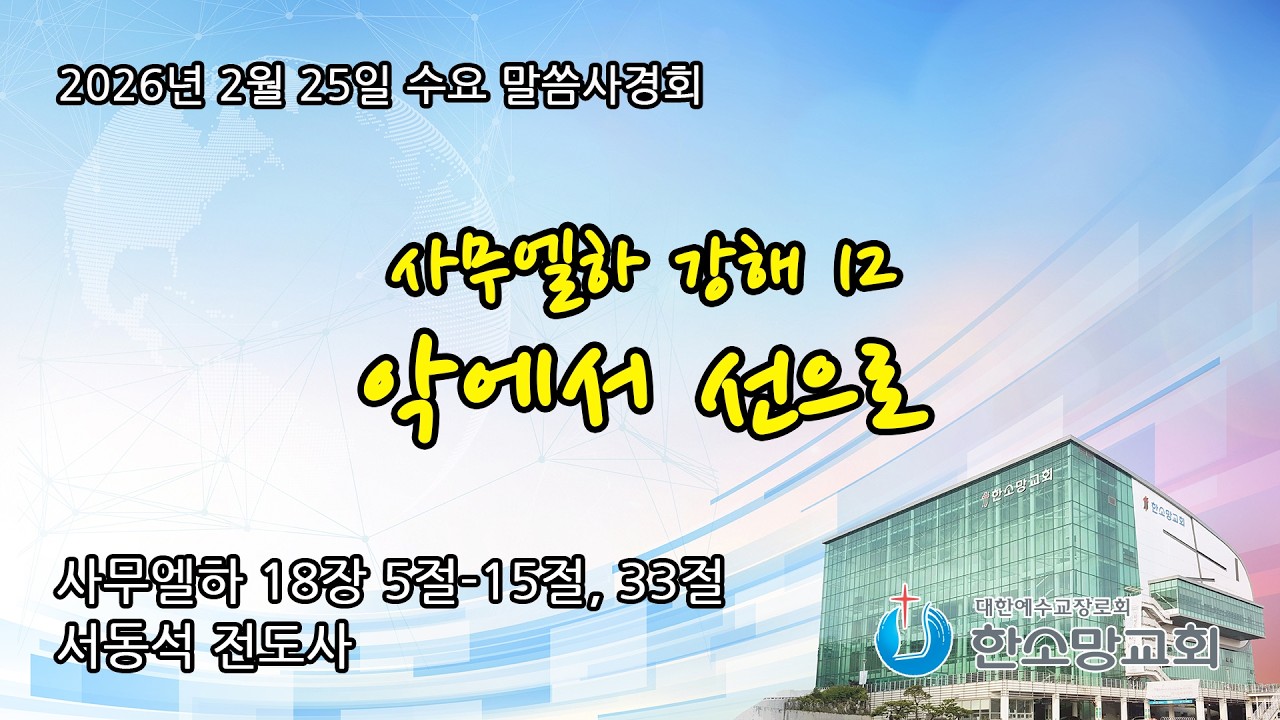 2026년 2월 25일 수요 말씀사경회

사무엘하 강해 12
악에서 선으로

사무엘하 18장 5절-15절, 33절
서동석 전도사

한소망교회

한소망교회

대한예수교장로회
한소망교회